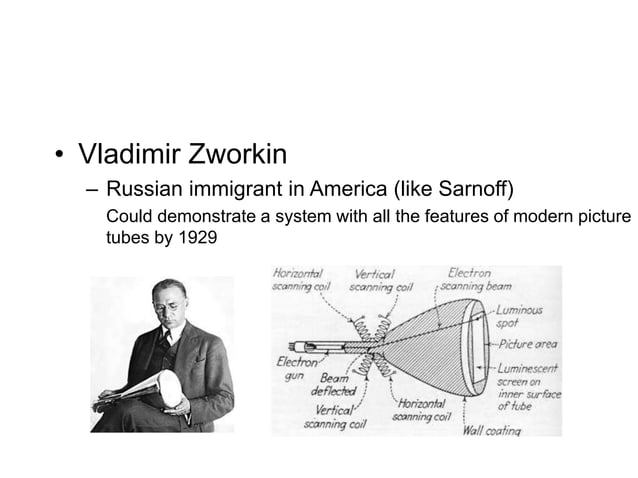 • Vladimir Zworkin

– Russian immigrant in America (like Sarnoff)

Could demonstrate a system with all the features of modern picture tubes by 1929

Horizontal scanning coil

Vertical scanning coil

Electron scanning beam

Luminous spot

Picture area

Luminescent screen on inner surface of tube

Electron gun

Beam deflected

Vertical scanning coil

Horizontal scanning coil

Wall coating